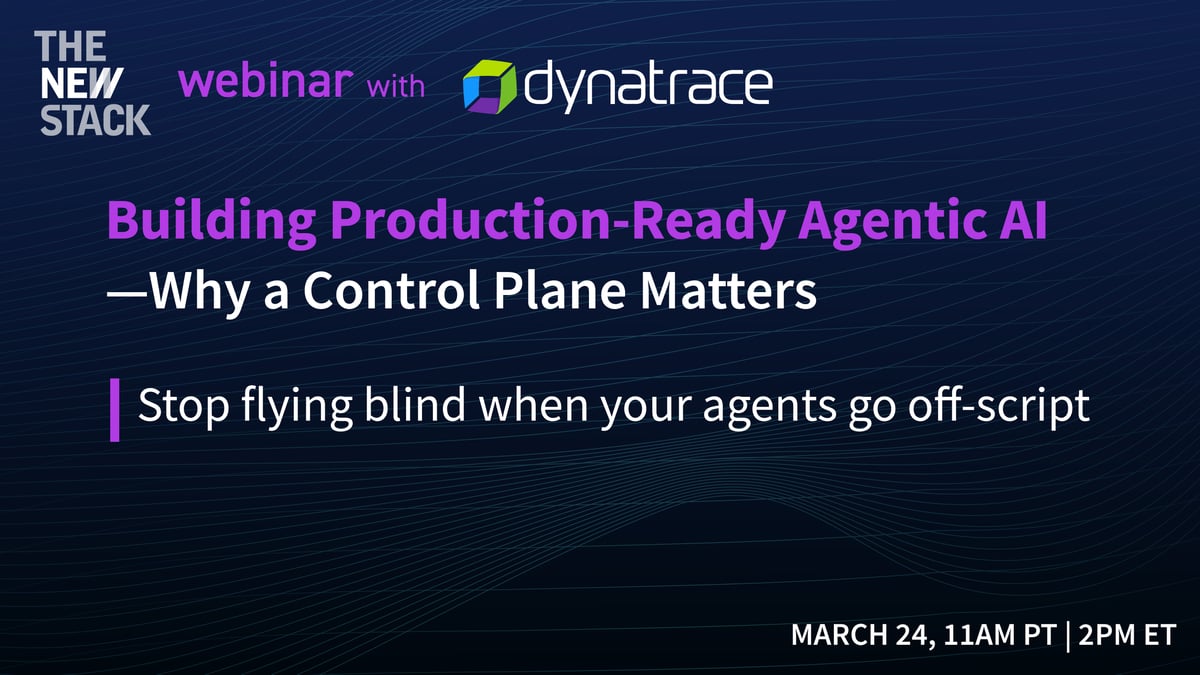 THE NEW STACK webinar with dynatrace

Building Production-Ready Agentic AI —Why a Control Plane Matters

Stop flying blind when your agents go off-script

MARCH 24, 11AM PT | 2PM ET